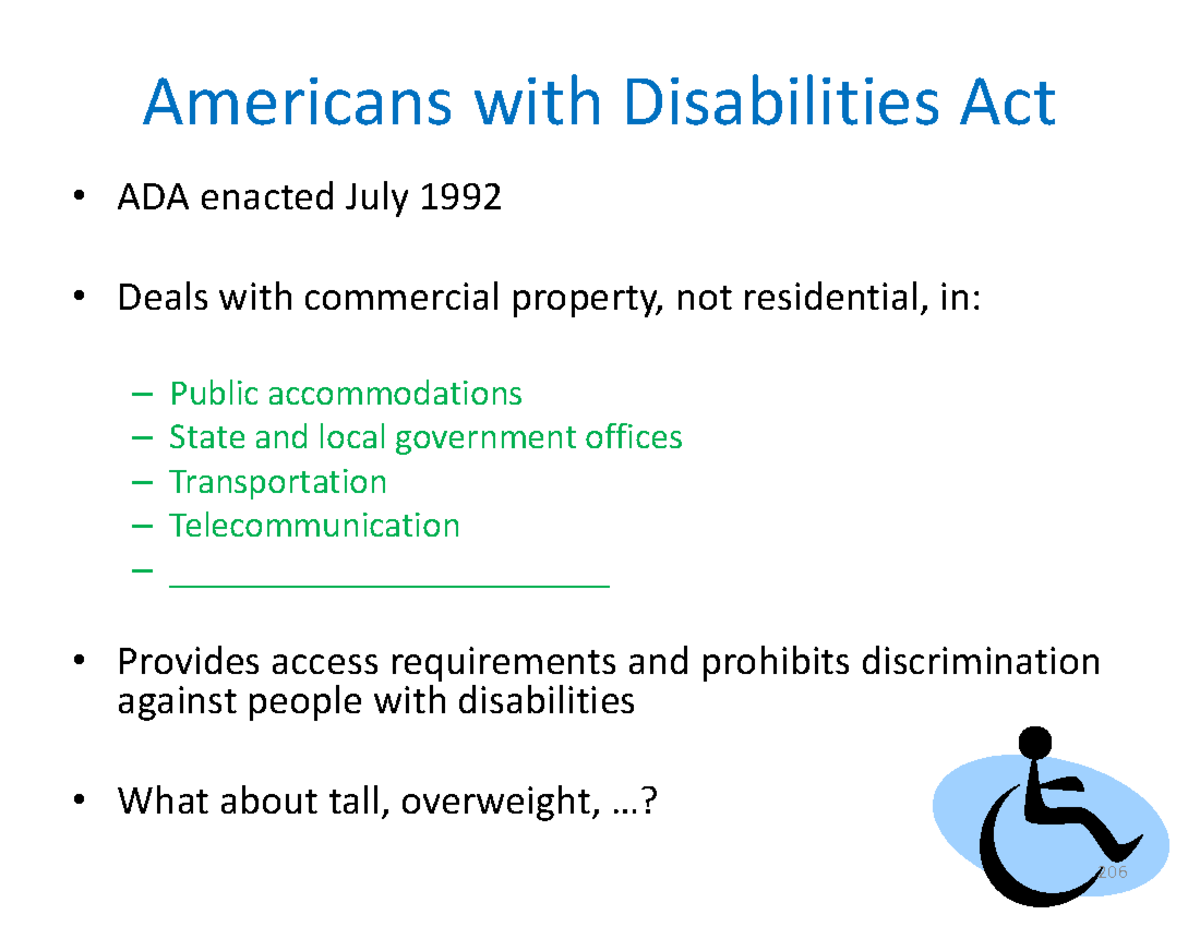 Americans with Disabilities Act

• ADA enacted July 1992

• Deals with commercial property, not residential, in:

– Public accommodations
– State and local government offices
– Transportation
– Telecommunication
– ________________________

• Provides access requirements and prohibits discrimination against people with disabilities

• What about tall, overweight, …?

206